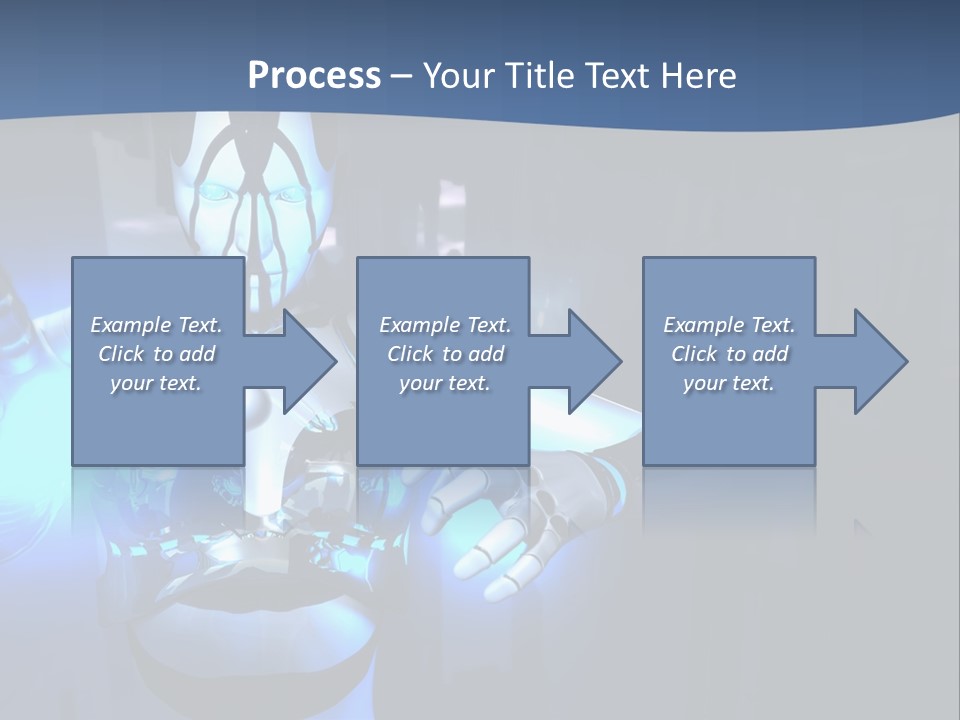 Process – Your Title Text Here

Example Text. Click to add your text.

Example Text. Click to add your text.

Example Text. Click to add your text.